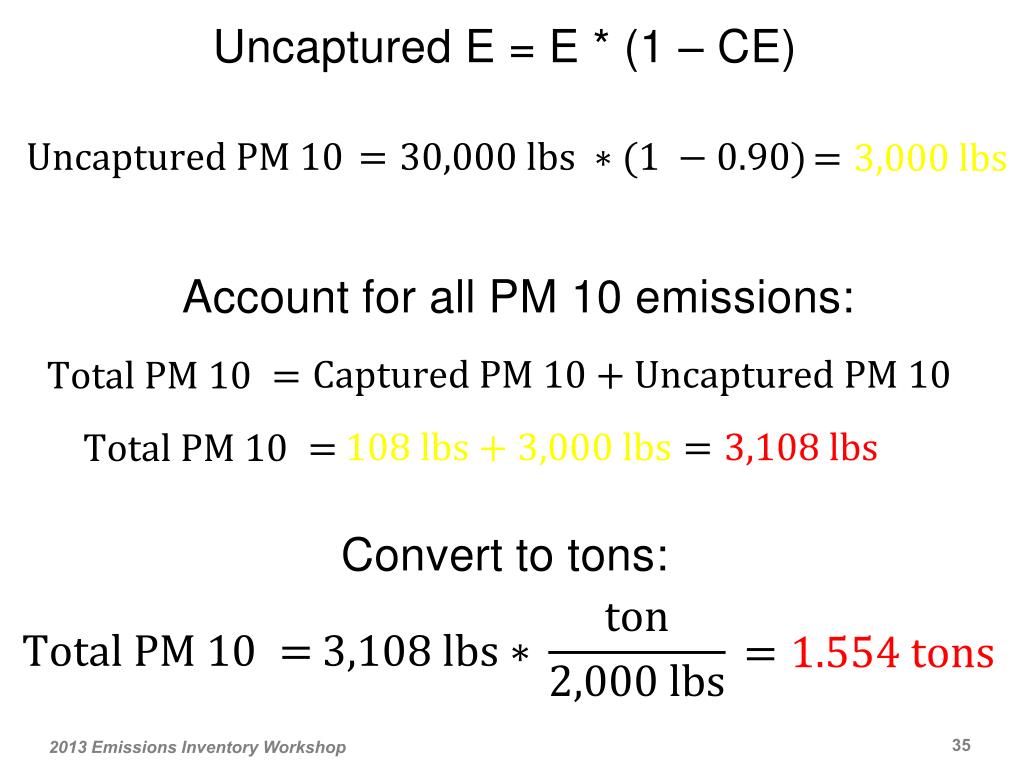 Uncaptured E = E * (1 – CE)

$\text{Uncaptured PM 10} = 30{,}000 \text{ lbs} * (1 - 0.90) = 3{,}000 \text{ lbs}$

Account for all PM 10 emissions:

$\text{Total PM 10} = \text{Captured PM 10} + \text{Uncaptured PM 10}$

$\text{Total PM 10} = 108 \text{ lbs} + 3{,}000 \text{ lbs} = 3{,}108 \text{ lbs}$

Convert to tons:

$\text{Total PM 10} = 3{,}108 \text{ lbs} * \frac{\text{ton}}{2{,}000 \text{ lbs}} = 1.554 \text{ tons}$

2013 Emissions Inventory Workshop

35